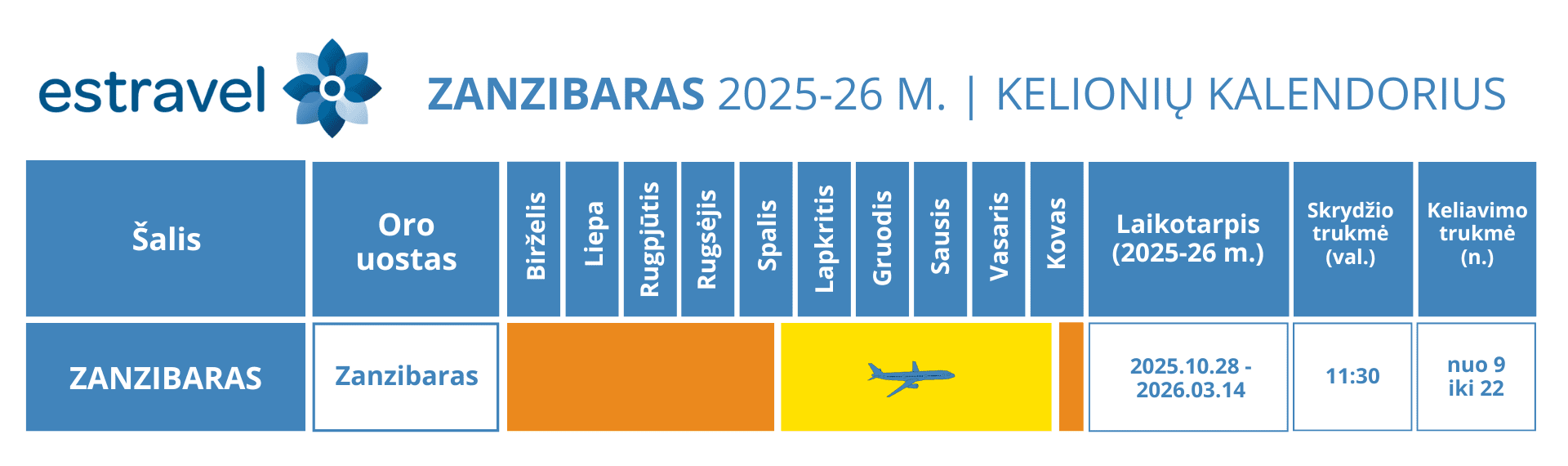 estravel

ZANZIBARAS 2025-26 M. | KELIONIŲ KALENDORIUS

| Šalis | Oro uostas | Birželis | Liepa | Rugpjūtis | Rugsėjis | Spalis | Lapkritis | Gruodis | Sausis | Vasaris | Kovas | Laikotarpis (2025-26 m.) | Skrydžio trukmė (val.) | Keliavimo trukmė (n.) |
|---|---|---|---|---|---|---|---|---|---|---|---|---|---|---|
| ZANZIBARAS | Zanzibaras | | | | | | | | | | | 2025.10.28 - 2026.03.14 | 11:30 | nuo 9 iki 22 |